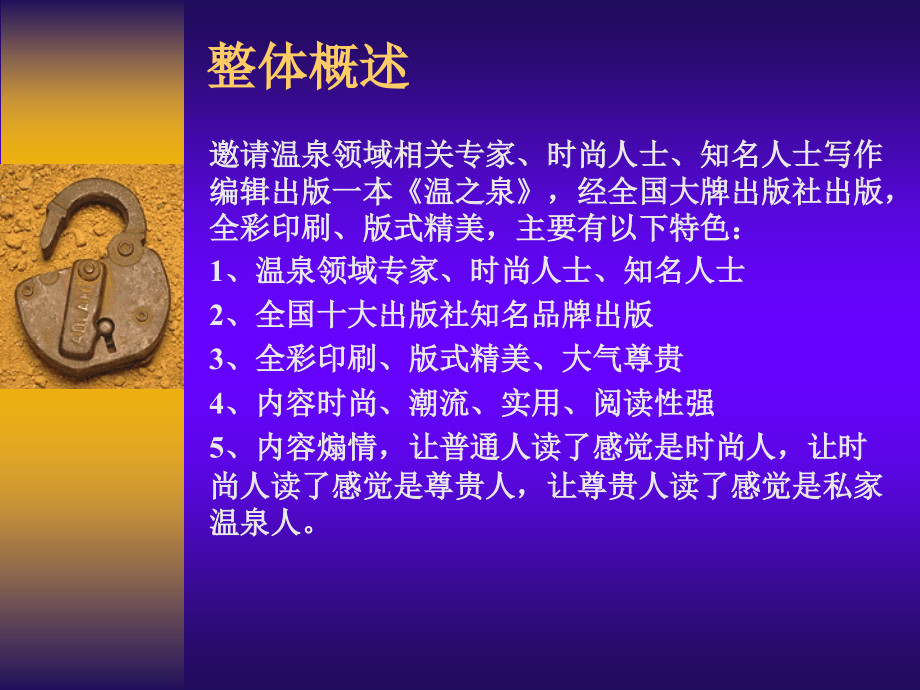 整体概述

邀请温泉领域相关专家、时尚人士、知名人士写作编辑出版一本《温之泉》，经全国大牌出版社出版，全彩印刷、版式精美，主要有以下特色：

1、温泉领域专家、时尚人士、知名人士

2、全国十大出版社知名品牌出版

3、全彩印刷、版式精美、大气尊贵

4、内容时尚、潮流、实用、阅读性强

5、内容煽情，让普通人读了感觉是时尚人，让时尚人读了感觉是尊贵人，让尊贵人读了感觉是私家温泉人。